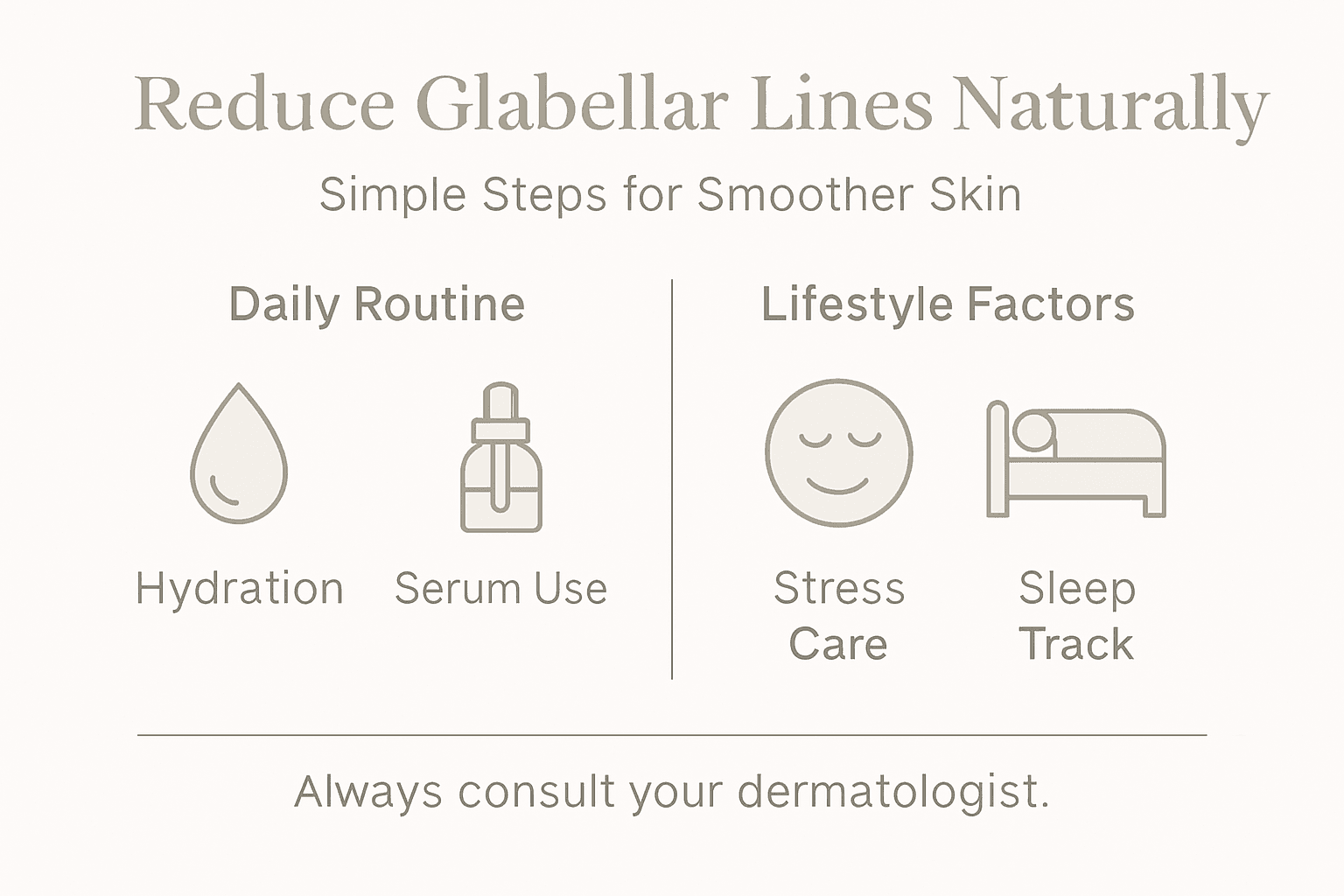 Reduce Glabellar Lines Naturally

Simple Steps for Smoother Skin

Daily Routine

Hydration

Serum Use

Lifestyle Factors

Stress Care

Sleep Track

Always consult your dermatologist.